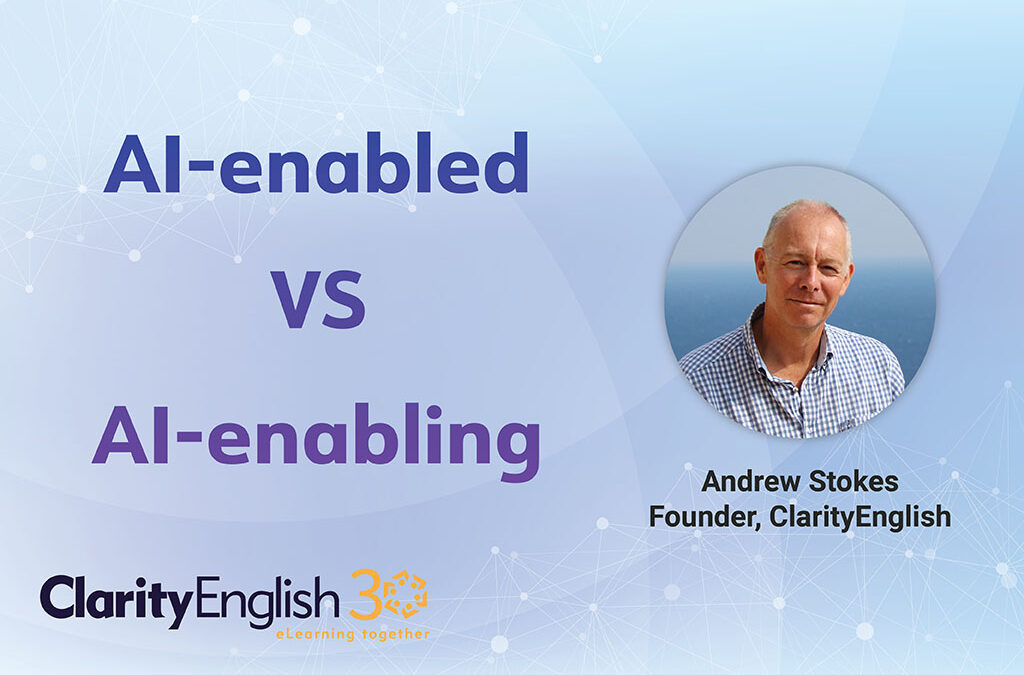 AI-enabled

VS

AI-enabling

Andrew Stokes
Founder, ClarityEnglish

ClarityEnglish 30
eLearning together